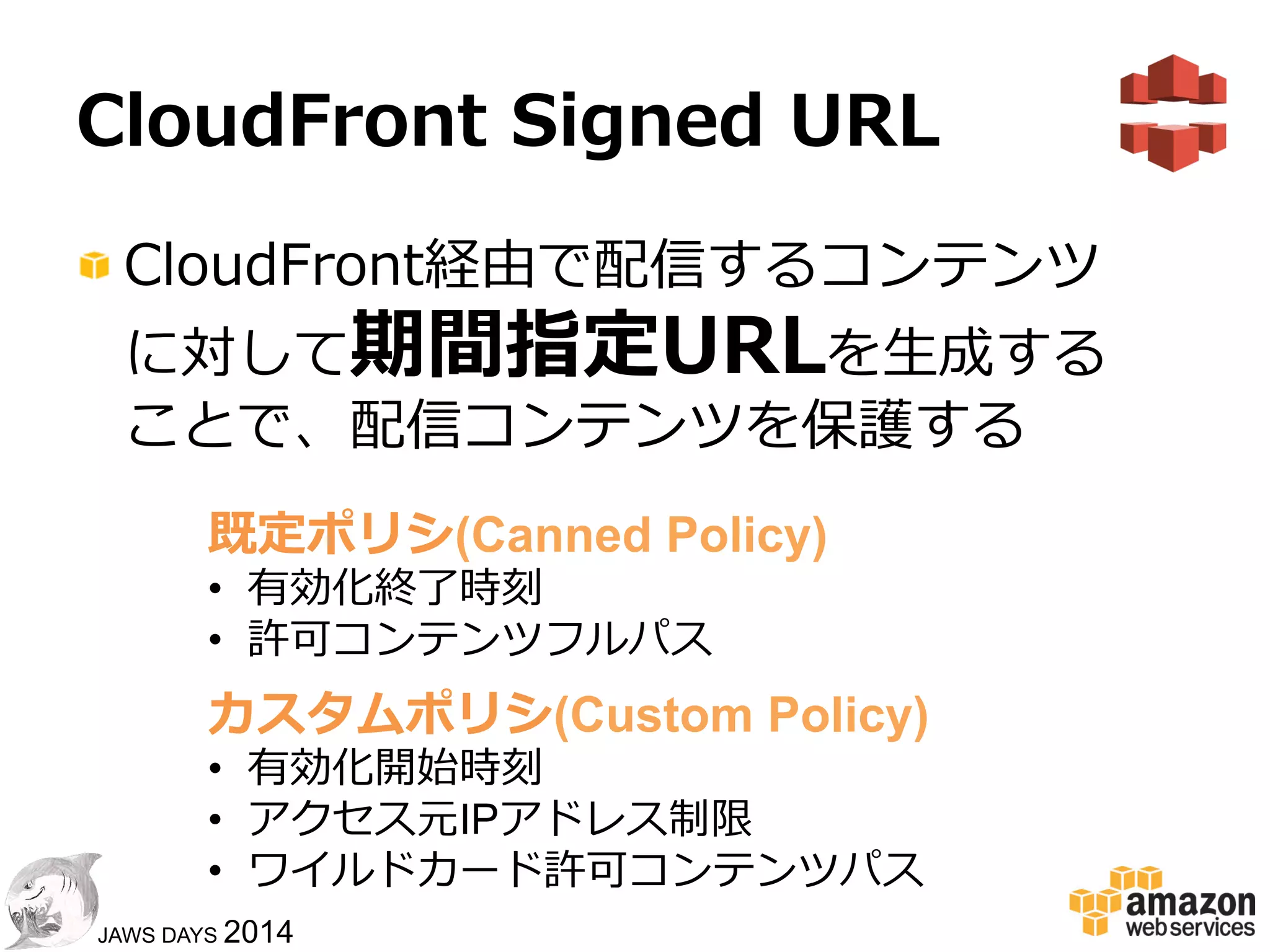 CloudFront Signed URL

CloudFront経由で配信するコンテンツに対して期間指定URLを生成することで、配信コンテンツを保護する

既定ポリシ(Canned Policy)
• 有効化終了時刻
• 許可コンテンツフルパス

カスタムポリシ(Custom Policy)
• 有効化開始時刻
• アクセス元IPアドレス制限
• ワイルドカード許可コンテンツパス

JAWS DAYS 2014

amazon web services